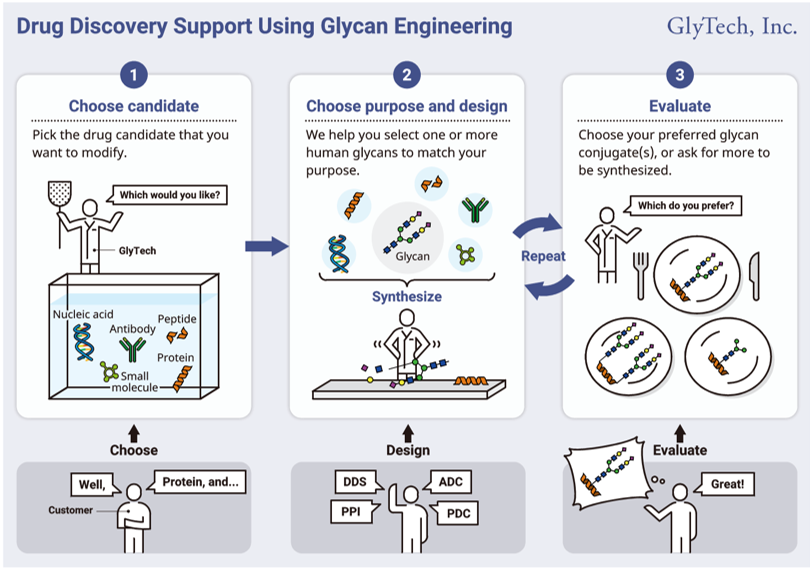 Drug Discovery Support Using Glycan Engineering

GlyTech, Inc.

1

Choose candidate

Pick the drug candidate that you want to modify.

Which would you like?

GlyTech

Nucleic acid

Antibody

Peptide

Protein

Small molecule

Choose

Well,

Protein, and...

Customer

2

Choose purpose and design

We help you select one or more human glycans to match your purpose.

Glycan

Synthesize

Design

DDS

ADC

PPI

PDC

Repeat

3

Evaluate

Choose your preferred glycan conjugate(s), or ask for more to be synthesized.

Which do you prefer?

Evaluate

Great!